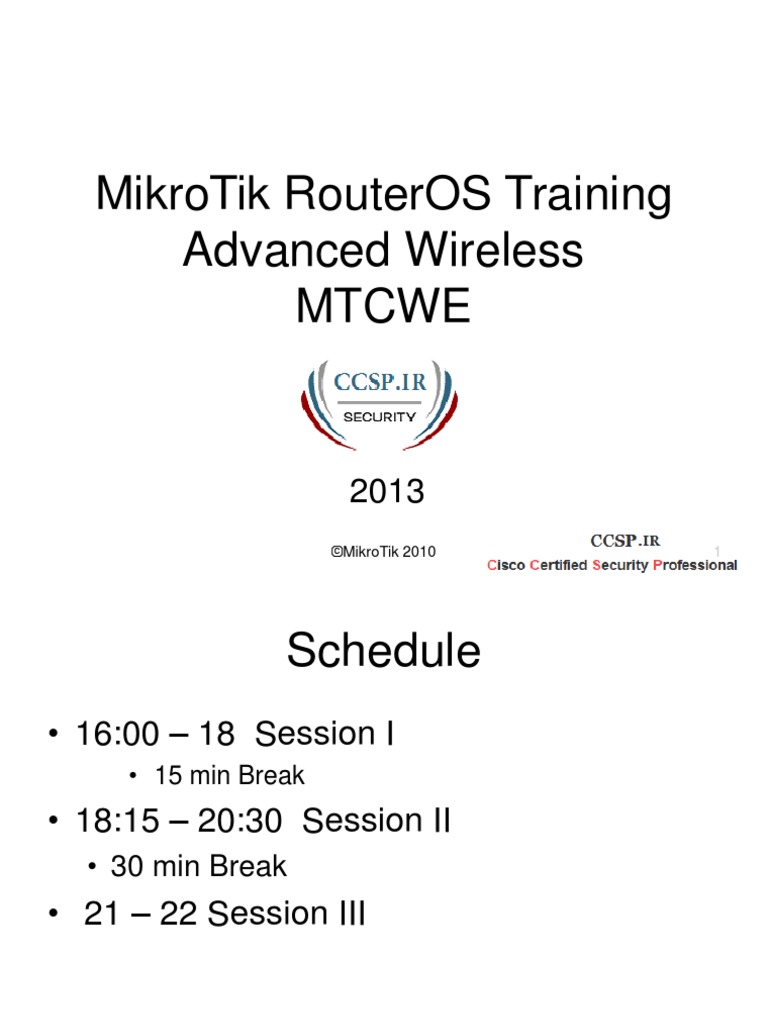 MikroTik RouterOS Training
Advanced Wireless
MTCWE

CCSP.IR
SECURITY

2013

©MikroTik 2010

CCSP.IR
Cisco Certified Security Professional

1

Schedule

• 16:00 – 18 Session I
• 15 min Break
• 18:15 – 20:30 Session II
• 30 min Break
• 21 – 22 Session III